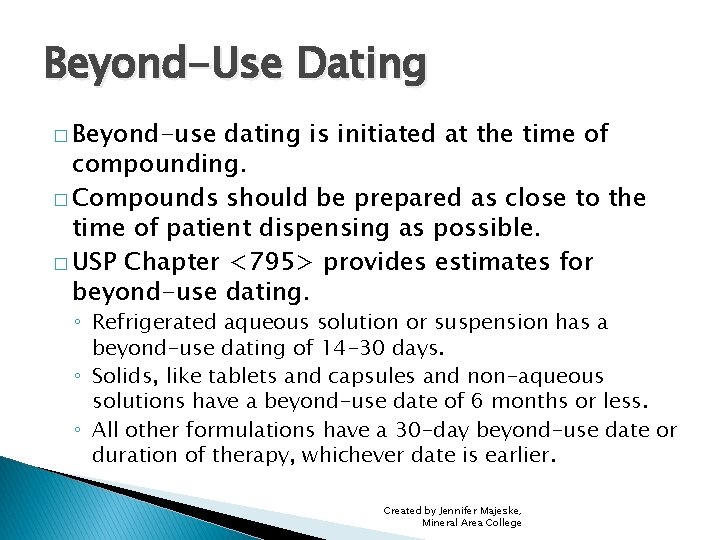 Beyond-Use Dating

□ Beyond-use dating is initiated at the time of compounding.

□ Compounds should be prepared as close to the time of patient dispensing as possible.

□ USP Chapter <795> provides estimates for beyond-use dating.

◦ Refrigerated aqueous solution or suspension has a beyond-use dating of 14-30 days.

◦ Solids, like tablets and capsules and non-aqueous solutions have a beyond-use date of 6 months or less.

◦ All other formulations have a 30-day beyond-use date or duration of therapy, whichever date is earlier.

Created by Jennifer Majeske, Mineral Area College